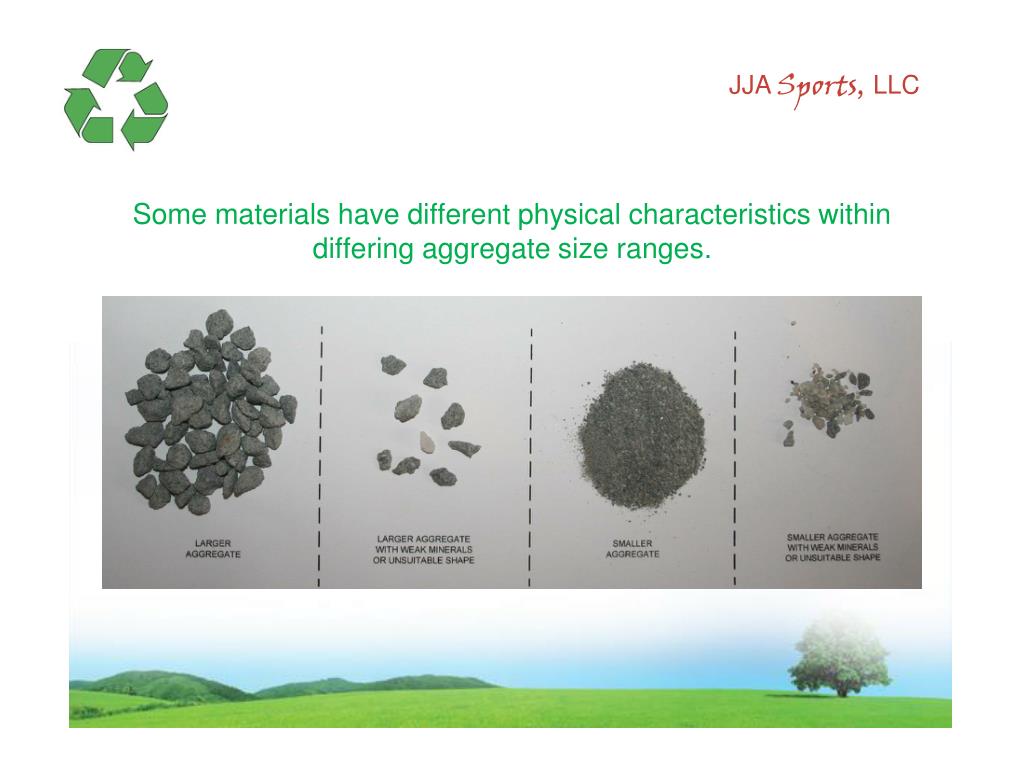 JJA Sports, LLC

Some materials have different physical characteristics within differing aggregate size ranges.

LARGER AGGREGATE

LARGER AGGREGATE WITH WEAK MINERALS OR UNSUITABLE SHAPE

SMALLER AGGREGATE

SMALLER AGGREGATE WITH WEAK MINERALS OR UNSUITABLE SHAPE